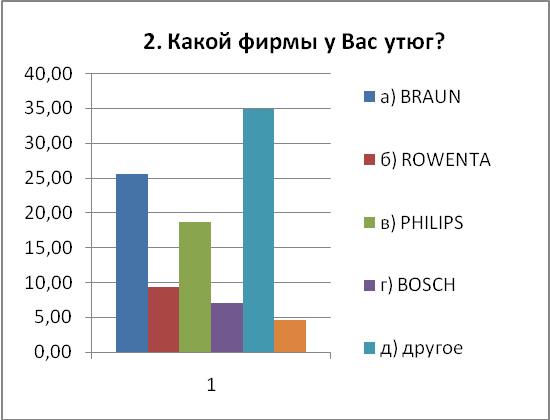 2. Какой фирмы у Вас утюг?

40,00
35,00
30,00
25,00
20,00
15,00
10,00
5,00
0,00

1

а) BRAUN
б) ROWENTA
в) PHILIPS
г) BOSCH
д) другое